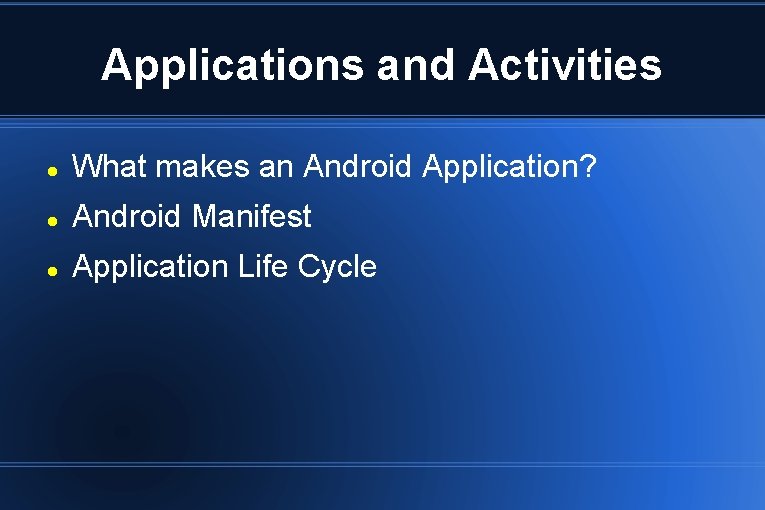 Applications and Activities

- What makes an Android Application?
- Android Manifest
- Application Life Cycle